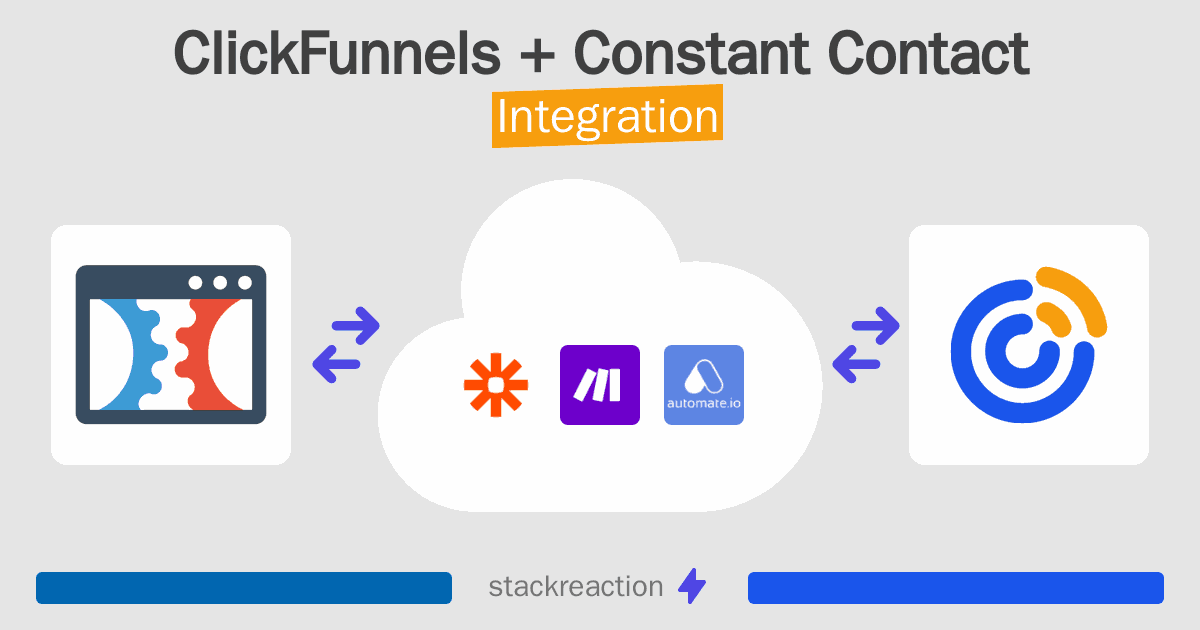 ClickFunnels + Constant Contact
Integration

automate.io

stackreaction